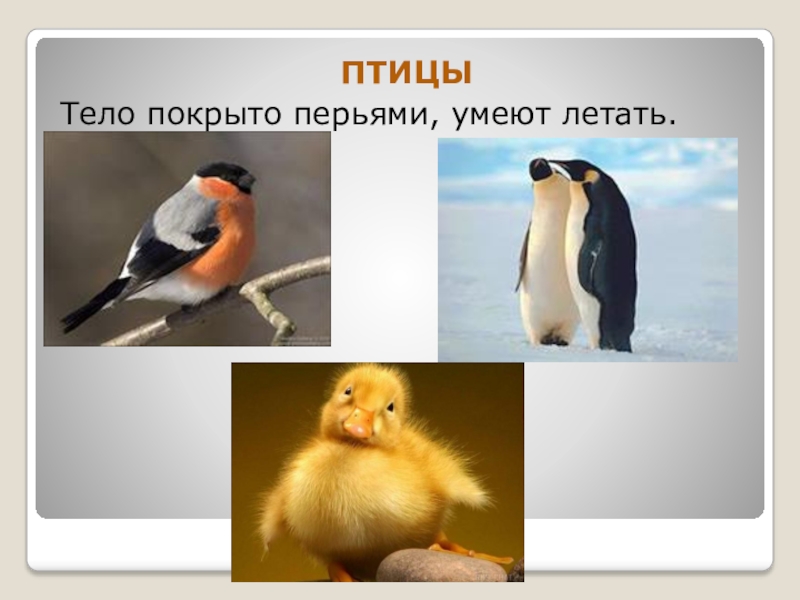 ПТИЦЫ

Тело покрыто перьями, умеют летать.